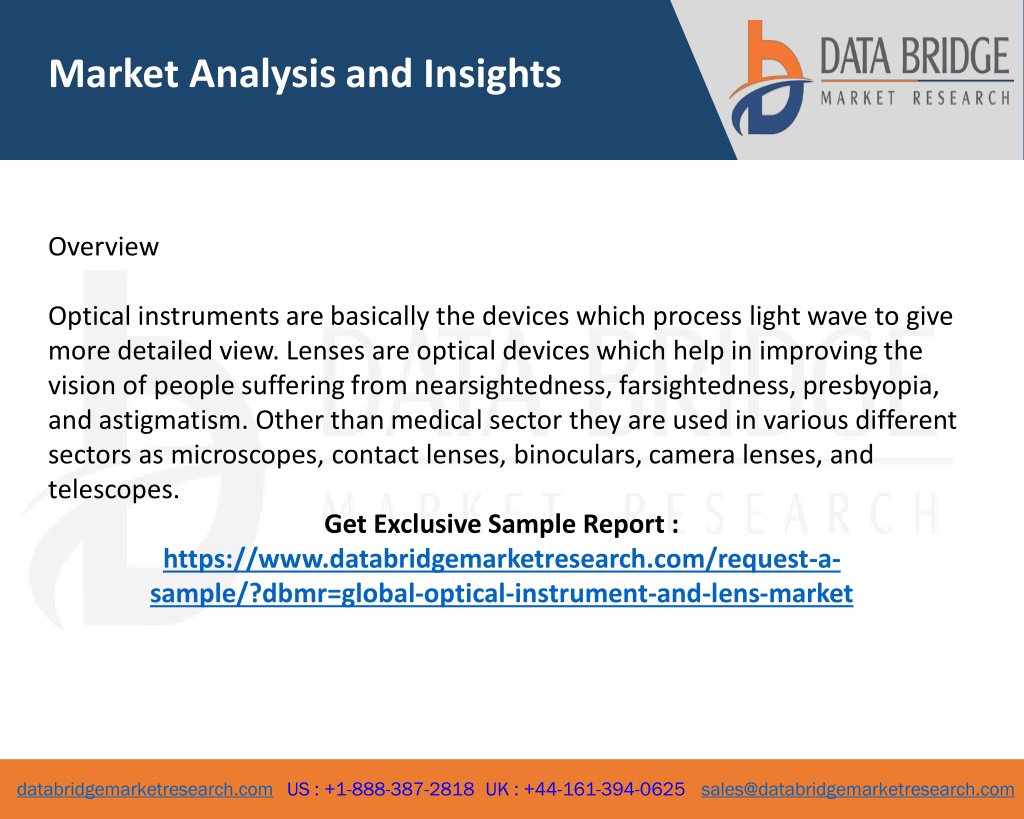 Market Analysis and Insights

DATA BRIDGE
MARKET RESEARCH

Overview

Optical instruments are basically the devices which process light wave to give more detailed view. Lenses are optical devices which help in improving the vision of people suffering from nearsightedness, farsightedness, presbyopia, and astigmatism. Other than medical sector they are used in various different sectors as microscopes, contact lenses, binoculars, camera lenses, and telescopes.

Get Exclusive Sample Report :
https://www.databridgemarketresearch.com/request-a-sample/?dbmr=global-optical-instrument-and-lens-market

databridgemarketresearch.com US : +1-888-387-2818 UK : +44-161-394-0625 sales@databridgemarketresearch.com